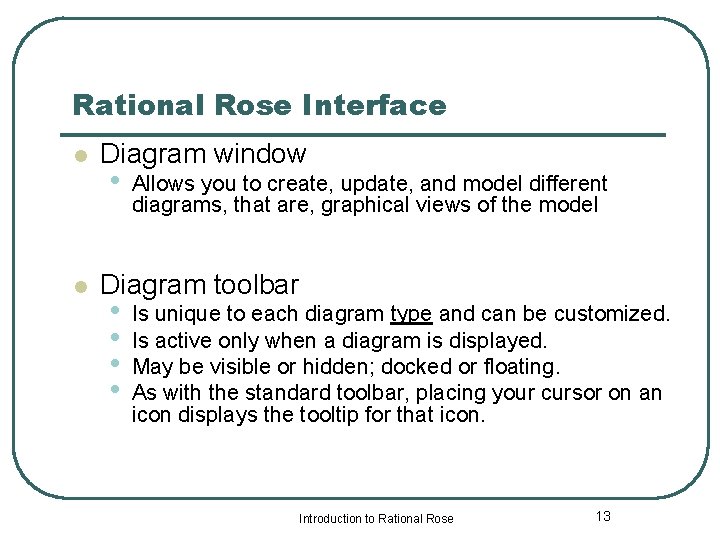 Rational Rose Interface

- Diagram window
  - Allows you to create, update, and model different diagrams, that are, graphical views of the model

- Diagram toolbar
  - Is unique to each diagram type and can be customized.
  - Is active only when a diagram is displayed.
  - May be visible or hidden; docked or floating.
  - As with the standard toolbar, placing your cursor on an icon displays the tooltip for that icon.

Introduction to Rational Rose

13